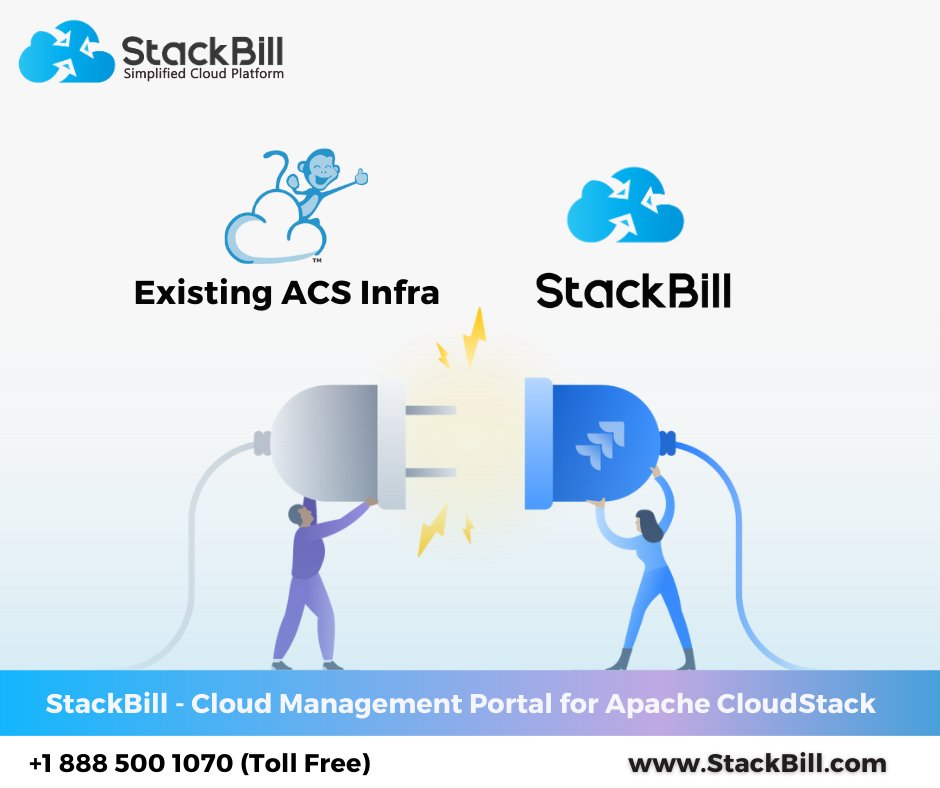 StackBill
Simplified Cloud Platform

™

Existing ACS Infra

StackBill

StackBill - Cloud Management Portal for Apache CloudStack

+1 888 500 1070 (Toll Free)

www.StackBill.com